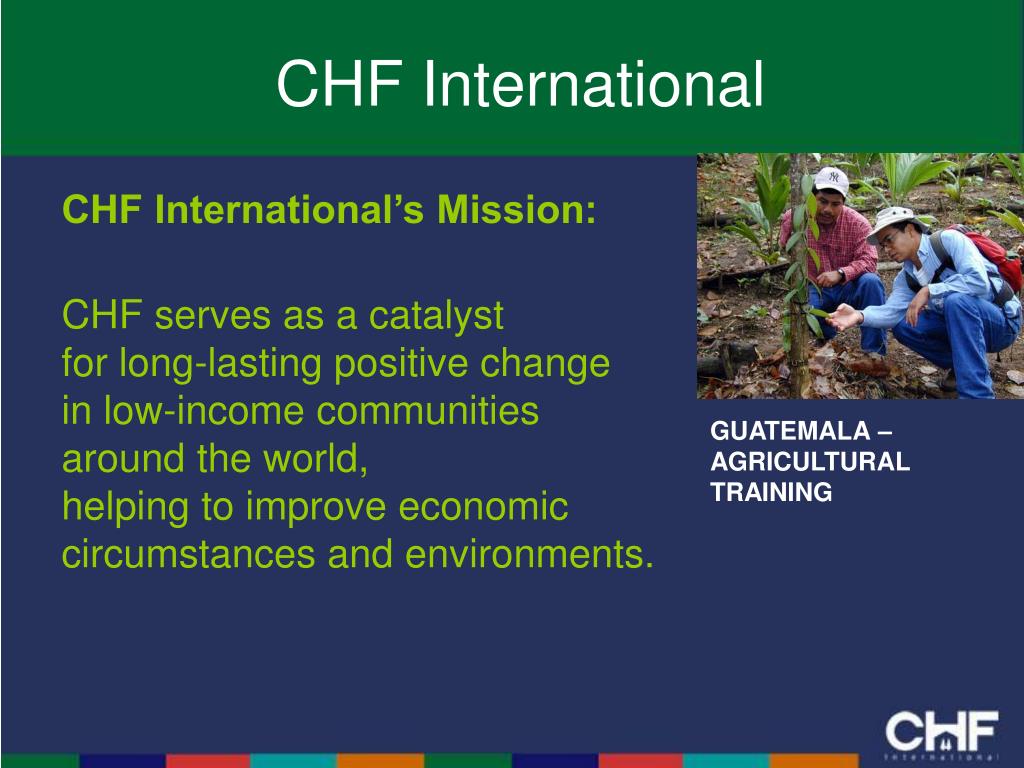 CHF International

CHF International's Mission:

CHF serves as a catalyst
for long-lasting positive change
in low-income communities
around the world,
helping to improve economic
circumstances and environments.

GUATEMALA – AGRICULTURAL TRAINING

CHF
International